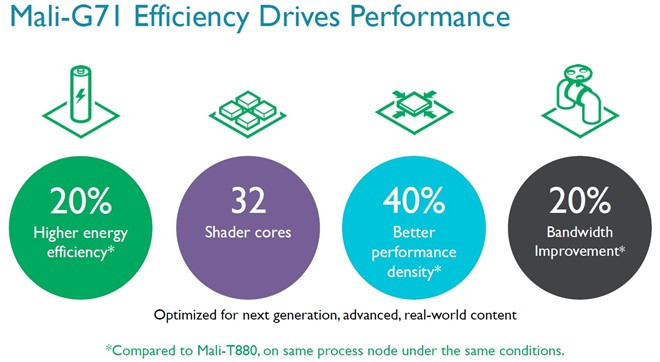 Mali-G71 Efficiency Drives Performance

20%
Higher energy efficiency*

32
Shader cores

40%
Better performance density*

20%
Bandwidth Improvement*

Optimized for next generation, advanced, real-world content

*Compared to Mali-T880, on same process node under the same conditions.